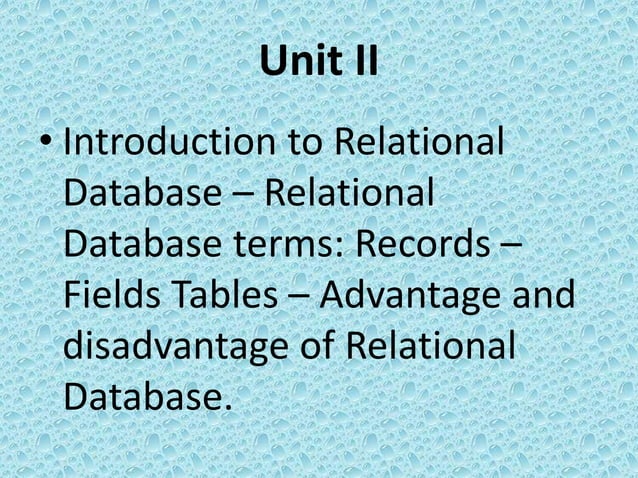 Unit II

• Introduction to Relational Database – Relational Database terms: Records – Fields Tables – Advantage and disadvantage of Relational Database.